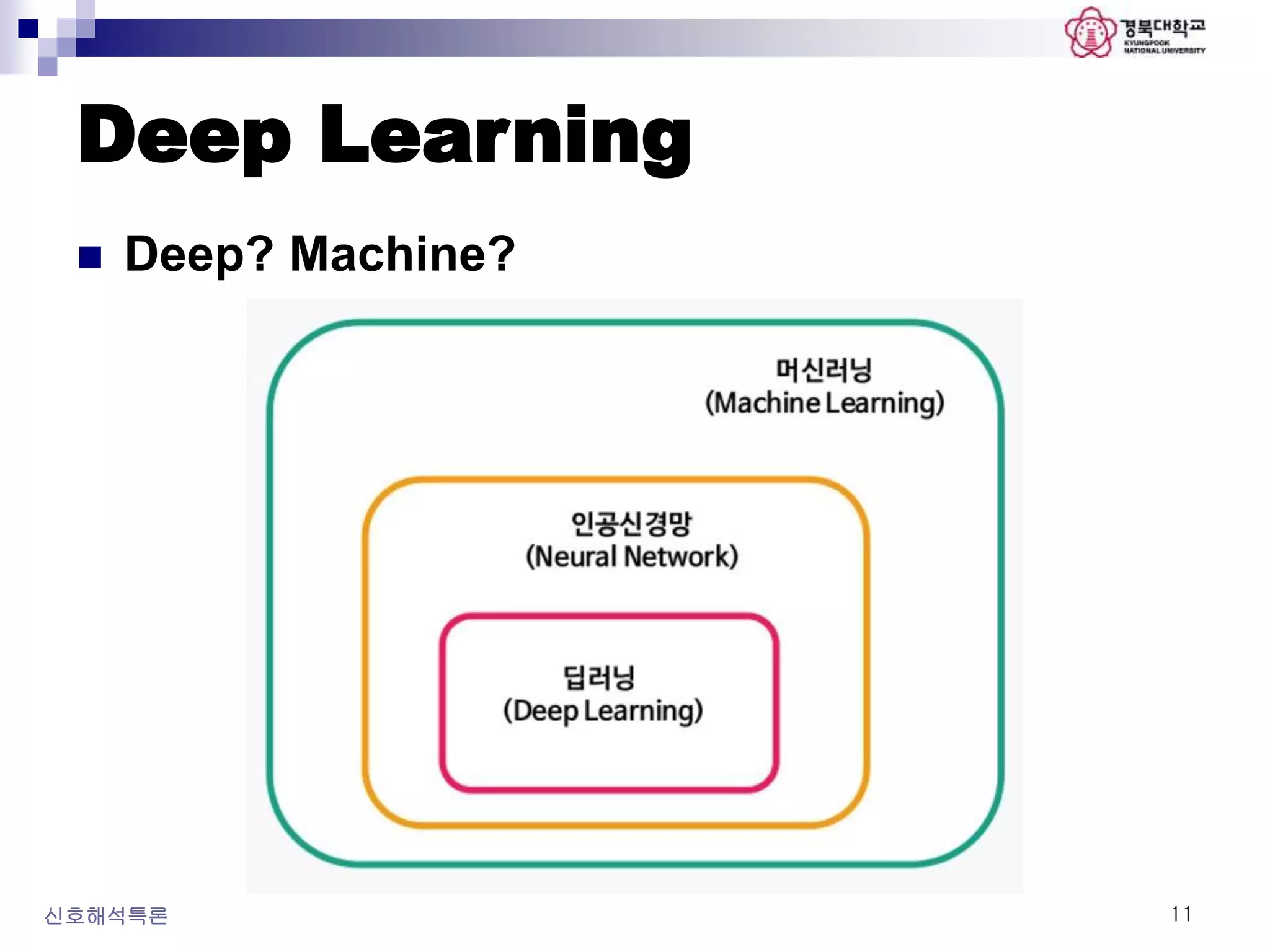 경북대학교
KYUNGPOOK NATIONAL UNIVERSITY

Deep Learning

Deep? Machine?

머신러닝
(Machine Learning)

인공신경망
(Neural Network)

딥러닝
(Deep Learning)

신호해석특론

11